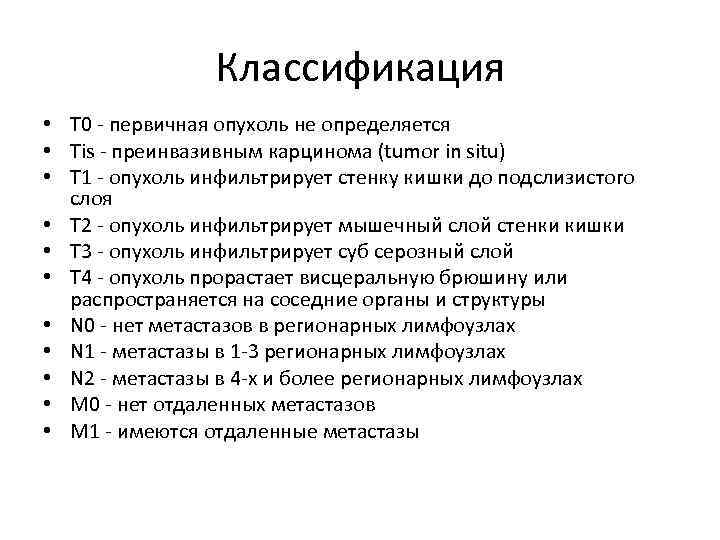 Классификация

• T0 - первичная опухоль не определяется
• Tis - преинвазивным карцинома (tumor in situ)
• T1 - опухоль инфильтрирует стенку кишки до подслизистого слоя
• T2 - опухоль инфильтрирует мышечный слой стенки кишки
• T3 - опухоль инфильтрирует суб серозный слой
• T4 - опухоль прорастает висцеральную брюшину или распространяется на соседние органы и структуры
• N0 - нет метастазов в регионарных лимфоузлах
• N1 - метастазы в 1-3 регионарных лимфоузлах
• N2 - метастазы в 4-х и более регионарных лимфоузлах
• M0 - нет отдаленных метастазов
• M1 - имеются отдаленные метастазы